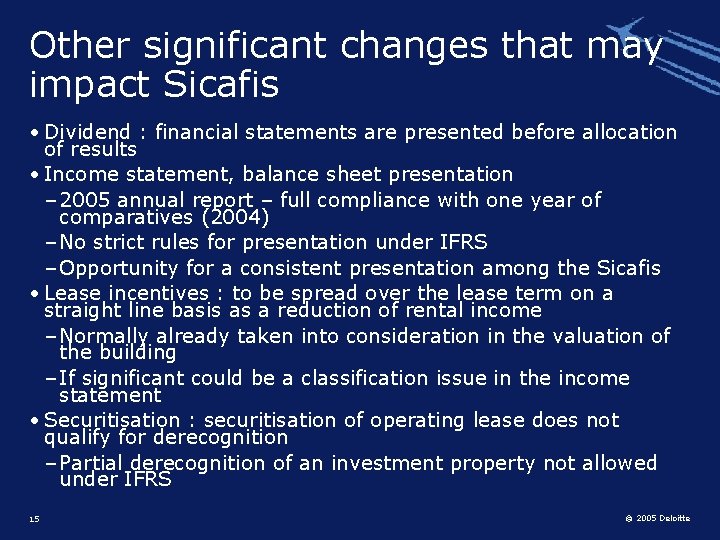 Other significant changes that may impact Sicafis

• Dividend : financial statements are presented before allocation of results

• Income statement, balance sheet presentation

– 2005 annual report – full compliance with one year of comparatives (2004)

– No strict rules for presentation under IFRS

– Opportunity for a consistent presentation among the Sicafis

• Lease incentives : to be spread over the lease term on a straight line basis as a reduction of rental income

– Normally already taken into consideration in the valuation of the building

– If significant could be a classification issue in the income statement

• Securitisation : securitisation of operating lease does not qualify for derecognition

– Partial derecognition of an investment property not allowed under IFRS

15

© 2005 Deloitte